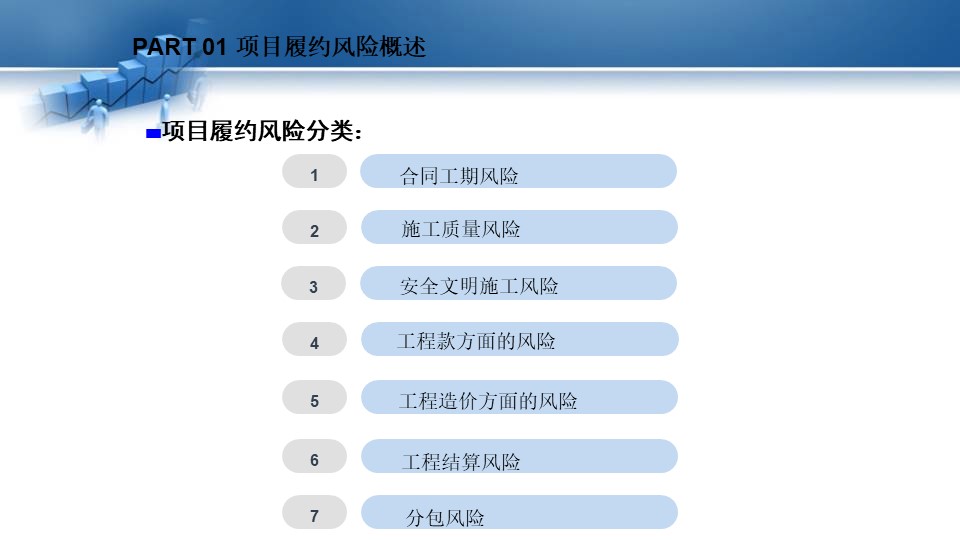 PART 01 项目履约风险概述

项目履约风险分类：

1 合同工期风险

2 施工质量风险

3 安全文明施工风险

4 工程款方面的风险

5 工程造价方面的风险

6 工程结算风险

7 分包风险